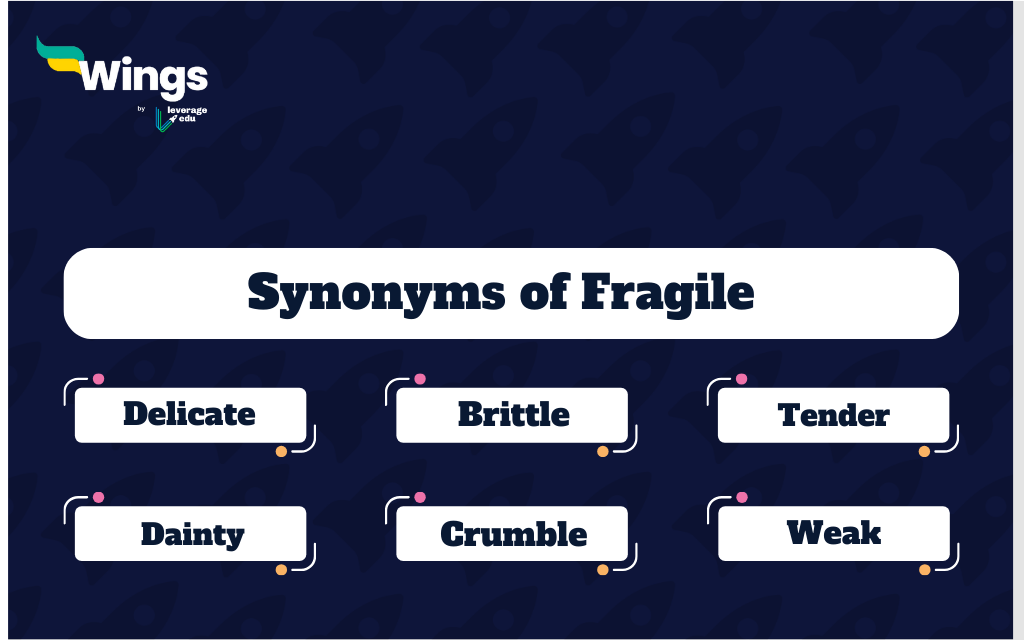 Wings
by leverage edu

Synonyms of Fragile

Delicate

Brittle

Tender

Dainty

Crumble

Weak